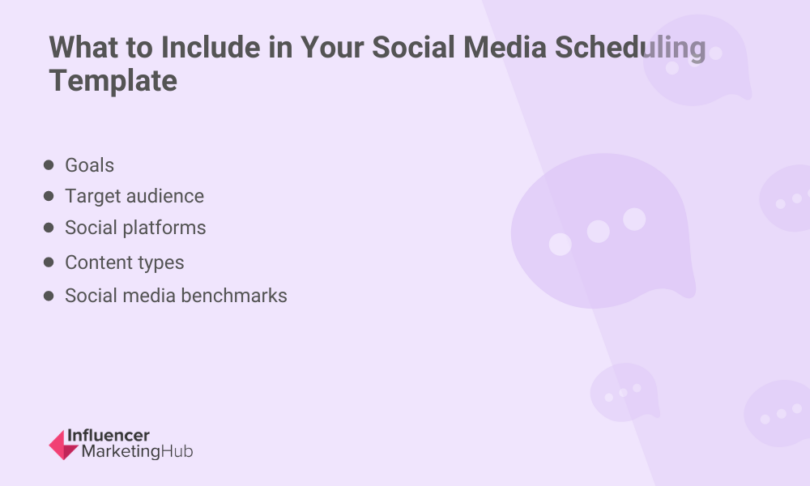 What to Include in Your Social Media Scheduling Template

- Goals
- Target audience
- Social platforms
- Content types
- Social media benchmarks

Influencer MarketingHub